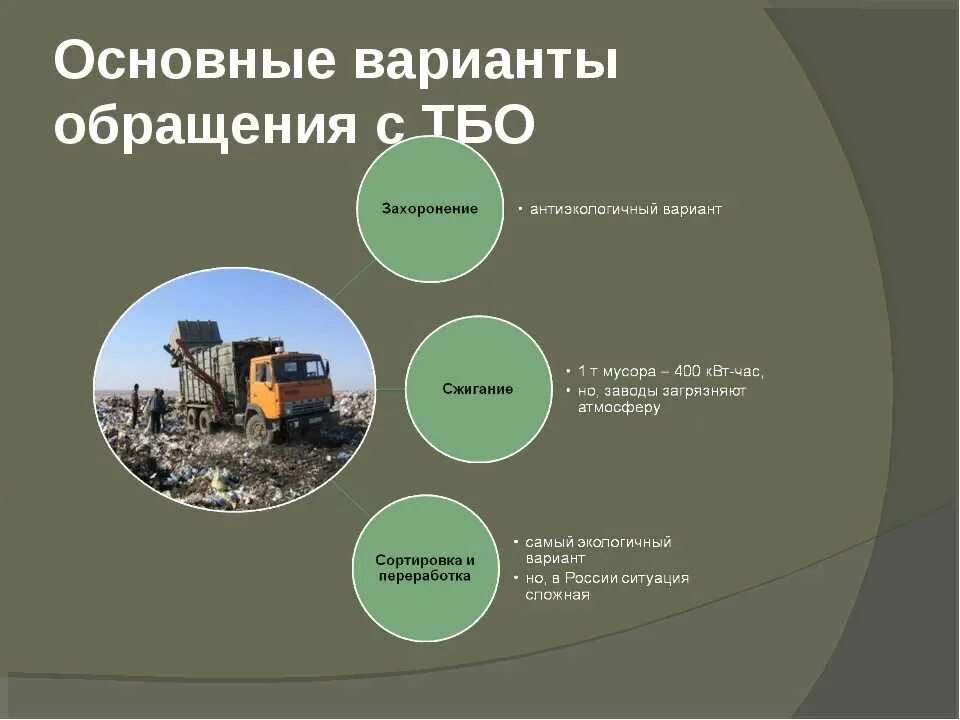 Основные варианты обращения с ТБО

Захоронение

• антиэкологичный вариант

Сжигание

• 1 т мусора – 400 кВт-час,
• но, заводы загрязняют атмосферу

Сортировка и переработка

• самый экологичный вариант
• но, в России ситуация сложная